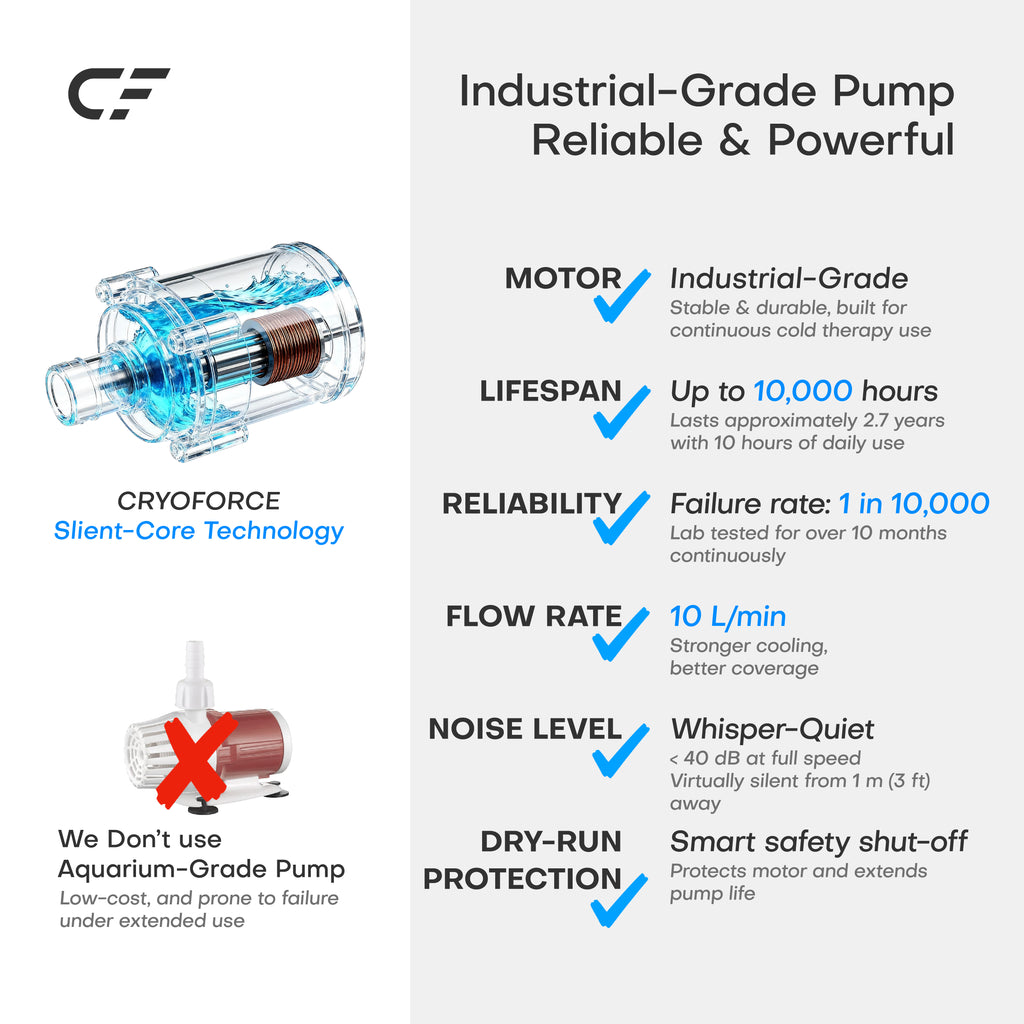 CF

CRYOFORCE
Slient-Core Technology

We Don't use Aquarium-Grade Pump
Low-cost, and prone to failure under extended use

Industrial-Grade Pump
Reliable & Powerful

MOTOR
Industrial-Grade
Stable & durable, built for continuous cold therapy use

LIFESPAN
Up to 10,000 hours
Lasts approximately 2.7 years with 10 hours of daily use

RELIABILITY
Failure rate: 1 in 10,000
Lab tested for over 10 months continuously

FLOW RATE
10 L/min
Stronger cooling, better coverage

NOISE LEVEL
Whisper-Quiet
< 40 dB at full speed
Virtually silent from 1 m (3 ft) away

DRY-RUN PROTECTION
Smart safety shut-off
Protects motor and extends pump life